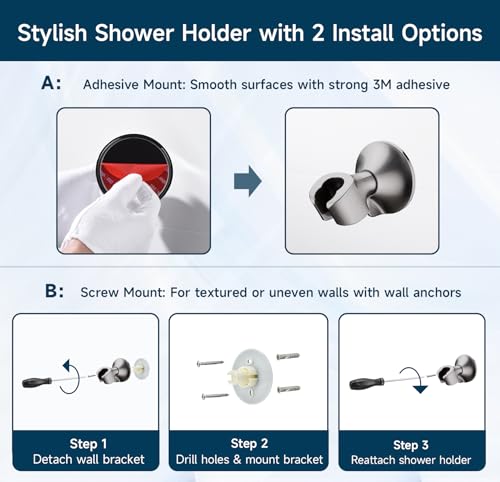 Stylish Shower Holder with 2 Install Options

A: Adhesive Mount: Smooth surfaces with strong 3M adhesive

B: Screw Mount: For textured or uneven walls with wall anchors

Step 1
Detach wall bracket

Step 2
Drill holes & mount bracket

Step 3
Reattach shower holder